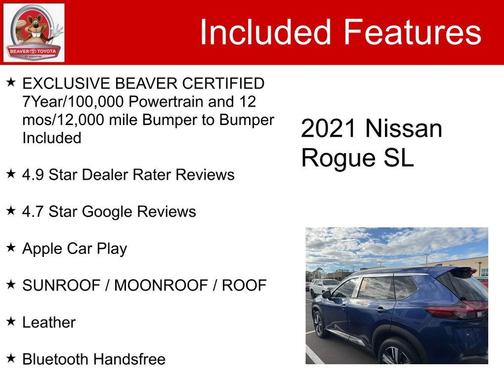 BEAVER TOYOTA

Included Features

★ EXCLUSIVE BEAVER CERTIFIED 7Year/100,000 Powertrain and 12 mos/12,000 mile Bumper to Bumper Included

★ 4.9 Star Dealer Rater Reviews

★ 4.7 Star Google Reviews

★ Apple Car Play

★ SUNROOF / MOONROOF / ROOF

★ Leather

★ Bluetooth Handsfree

2021 Nissan Rogue SL